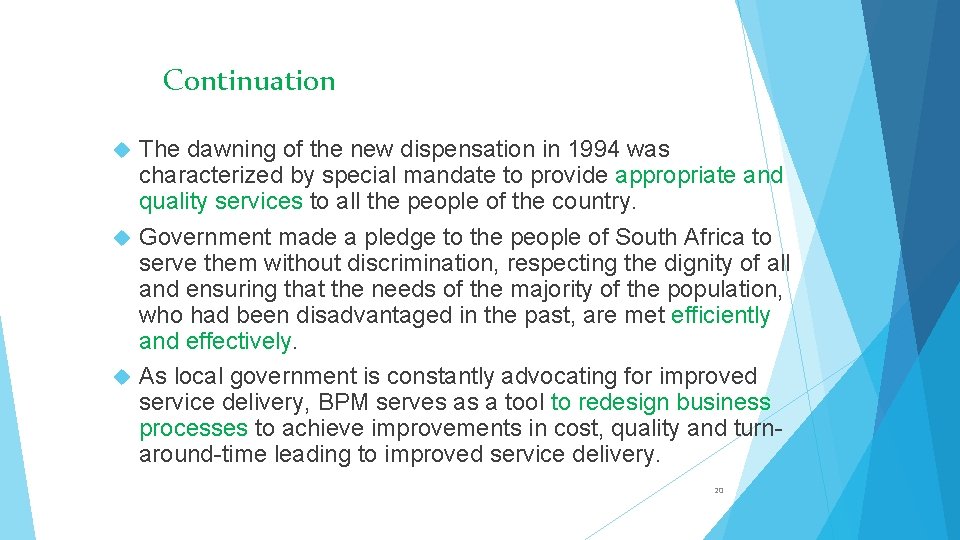 Continuation

The dawning of the new dispensation in 1994 was characterized by special mandate to provide appropriate and quality services to all the people of the country.

Government made a pledge to the people of South Africa to serve them without discrimination, respecting the dignity of all and ensuring that the needs of the majority of the population, who had been disadvantaged in the past, are met efficiently and effectively.

As local government is constantly advocating for improved service delivery, BPM serves as a tool to redesign business processes to achieve improvements in cost, quality and turn-around-time leading to improved service delivery.

20